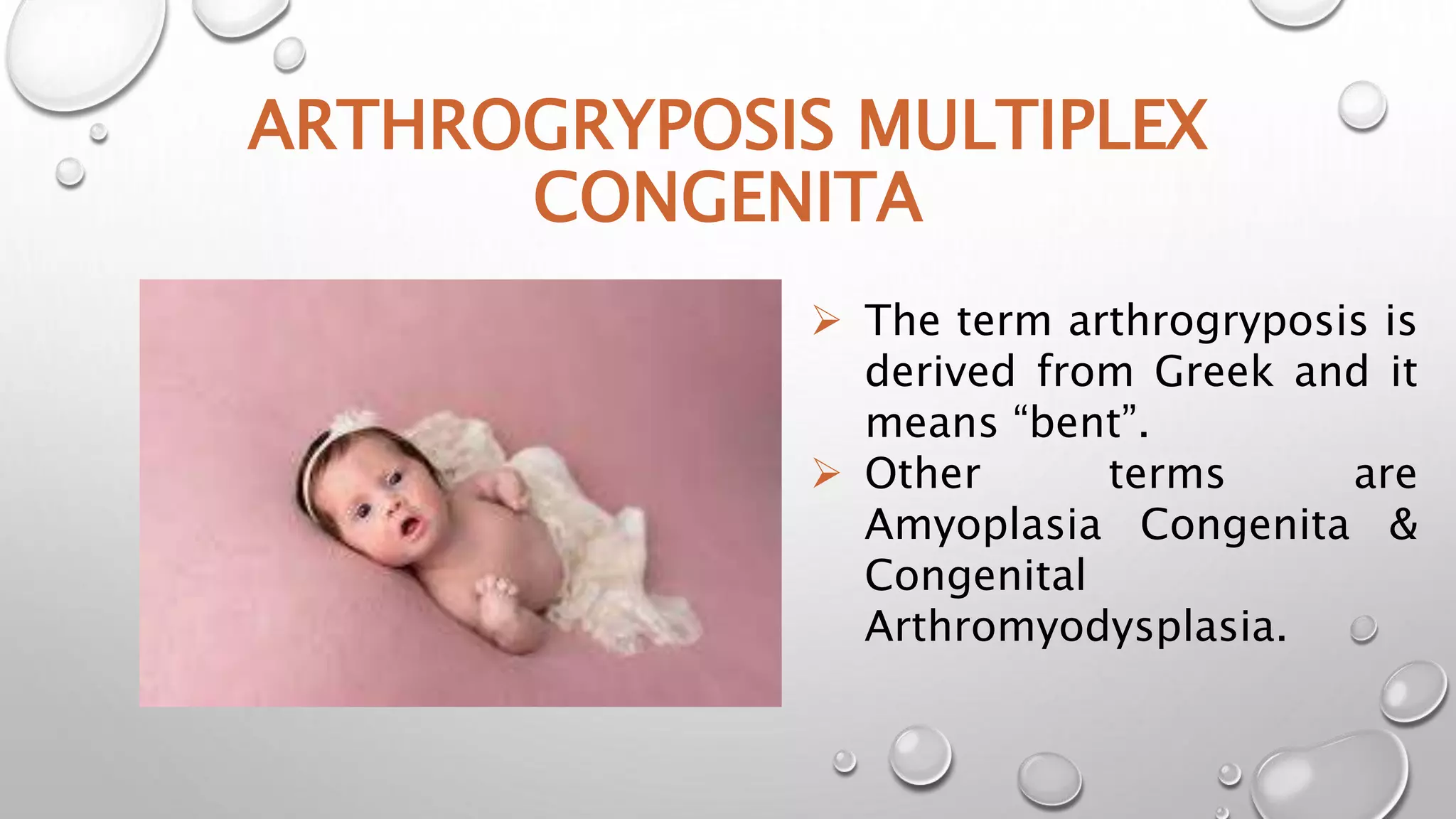 ARTHROGRYPOSIS MULTIPLEX CONGENITA

➢ The term arthrogryposis is derived from Greek and it means “bent”.

➢ Other terms are Amyoplasia Congenita & Congenital Arthromyodysplasia.